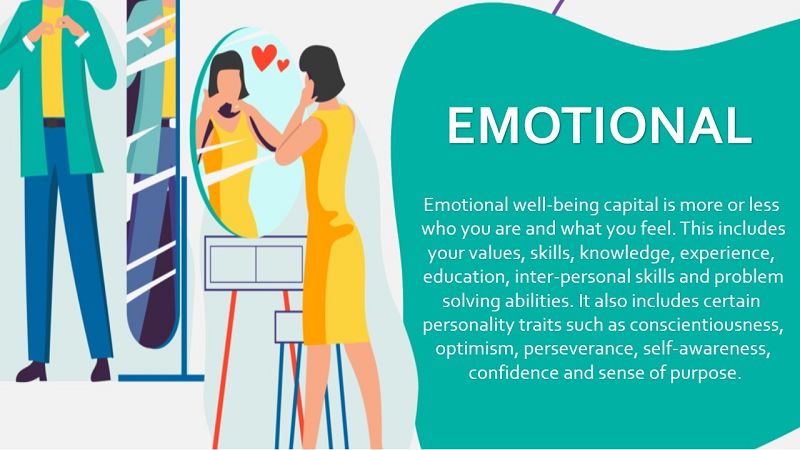 EMOTIONAL

Emotional well-being capital is more or less who you are and what you feel. This includes your values, skills, knowledge, experience, education, inter-personal skills and problem solving abilities. It also includes certain personality traits such as conscientiousness, optimism, perseverance, self-awareness, confidence and sense of purpose.